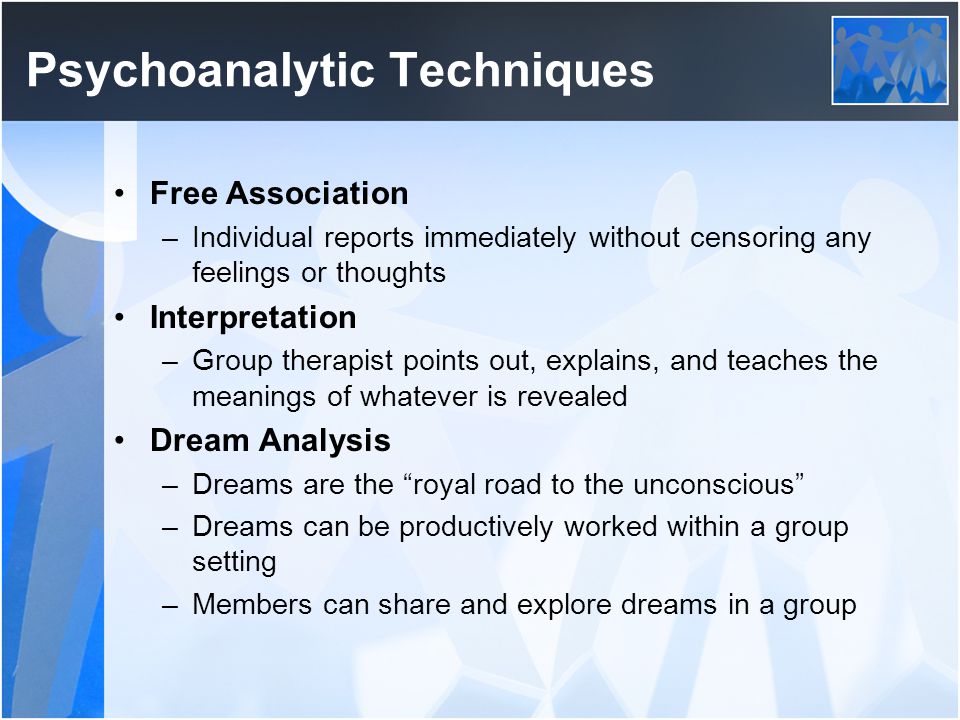 Psychoanalytic Techniques

• Free Association
– Individual reports immediately without censoring any feelings or thoughts
• Interpretation
– Group therapist points out, explains, and teaches the meanings of whatever is revealed
• Dream Analysis
– Dreams are the “royal road to the unconscious”
– Dreams can be productively worked within a group setting
– Members can share and explore dreams in a group